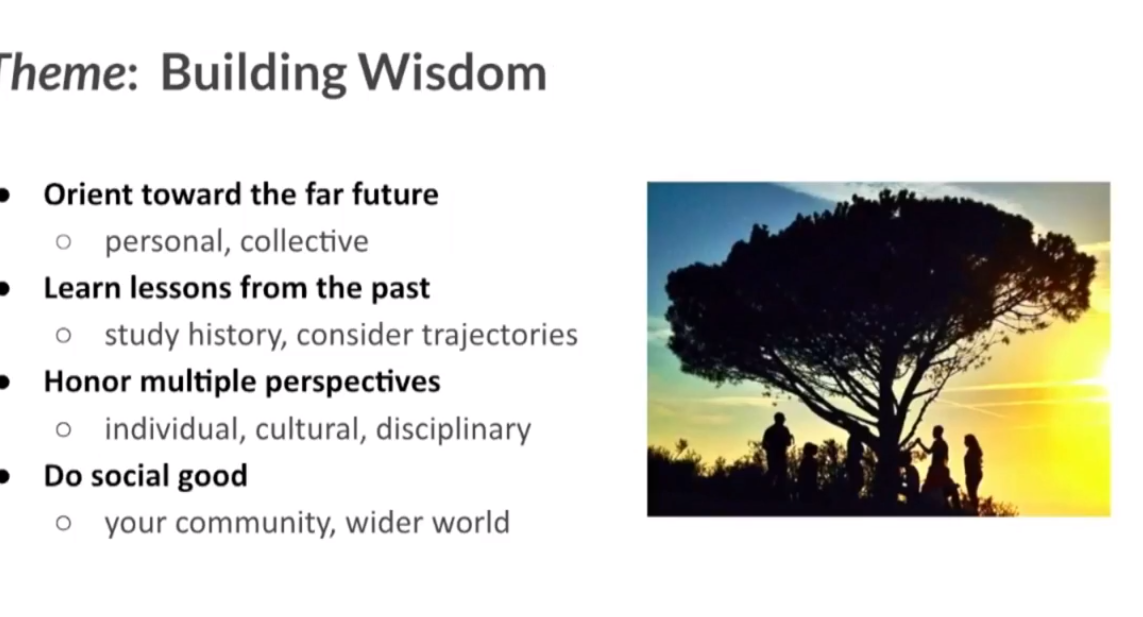 Theme: Building Wisdom

- Orient toward the far future
  - personal, collective
- Learn lessons from the past
  - study history, consider trajectories
- Honor multiple perspectives
  - individual, cultural, disciplinary
- Do social good
  - your community, wider world